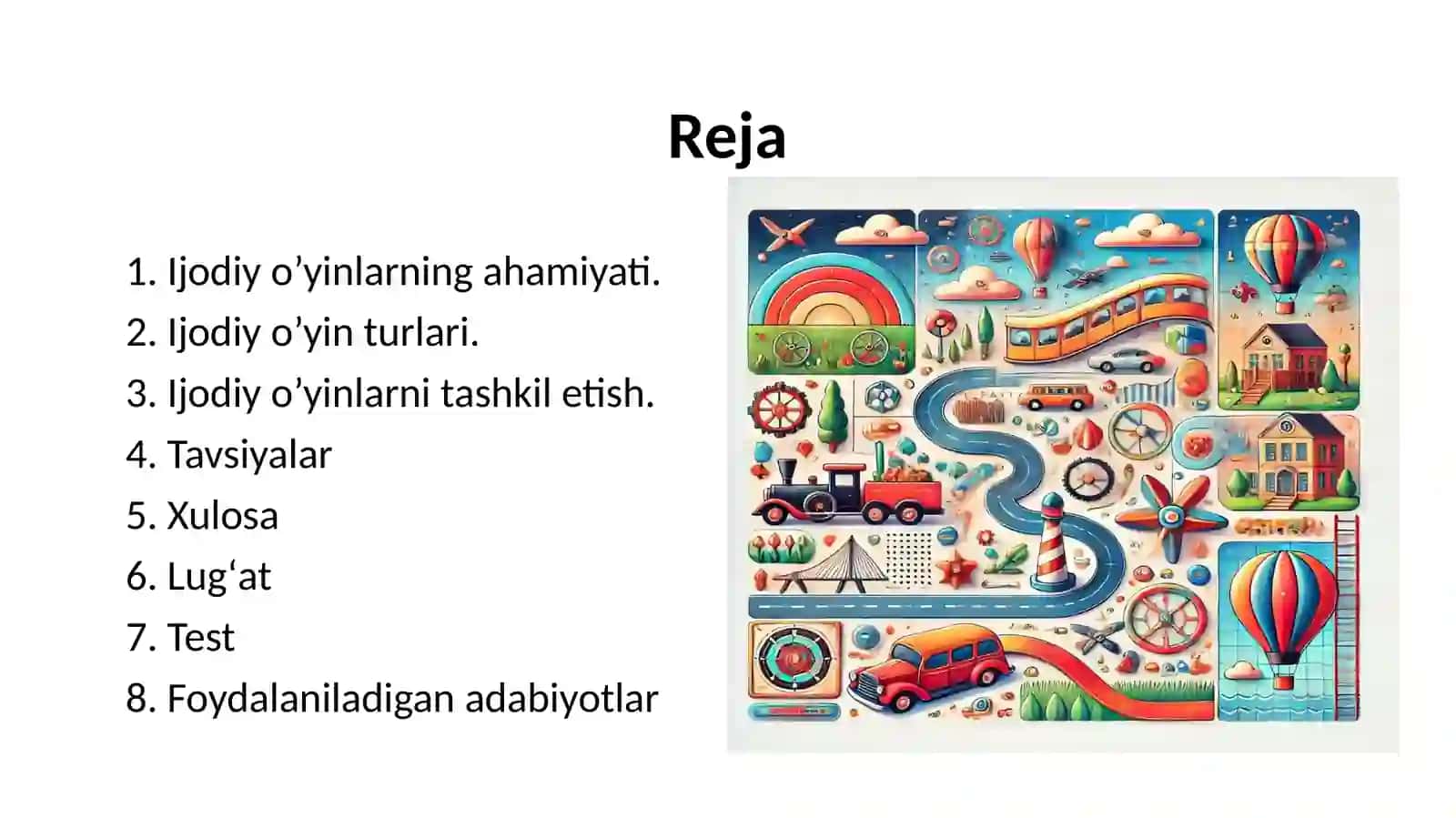 Reja

1. Ijodiy o’yinlarning ahamiyati.
2. Ijodiy o’yin turlari.
3. Ijodiy o’yinlarni tashkil etish.
4. Tavsiyalar
5. Xulosa
6. Lug‘at
7. Test
8. Foydalaniladigan adabiyotlar